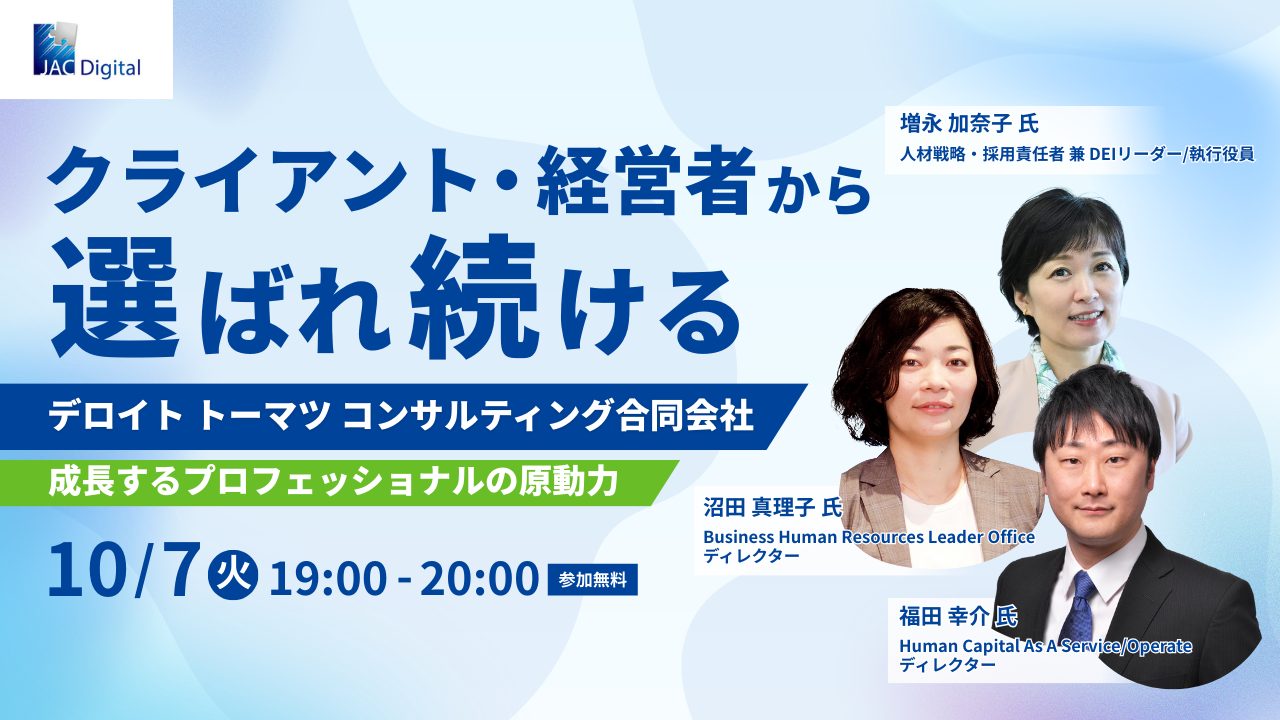 JAC Digital

クライアント・経営者から
選ばれ続ける

デロイト トーマツ コンサルティング合同会社

成長するプロフェッショナルの原動力

10/7 火 19:00 - 20:00 参加無料

増永 加奈子 氏
人材戦略・採用責任者 兼 DEIリーダー/執行役員

沼田 真理子 氏
Business Human Resources Leader Office
ディレクター

福田 幸介 氏
Human Capital As A Service/Operate
ディレクター